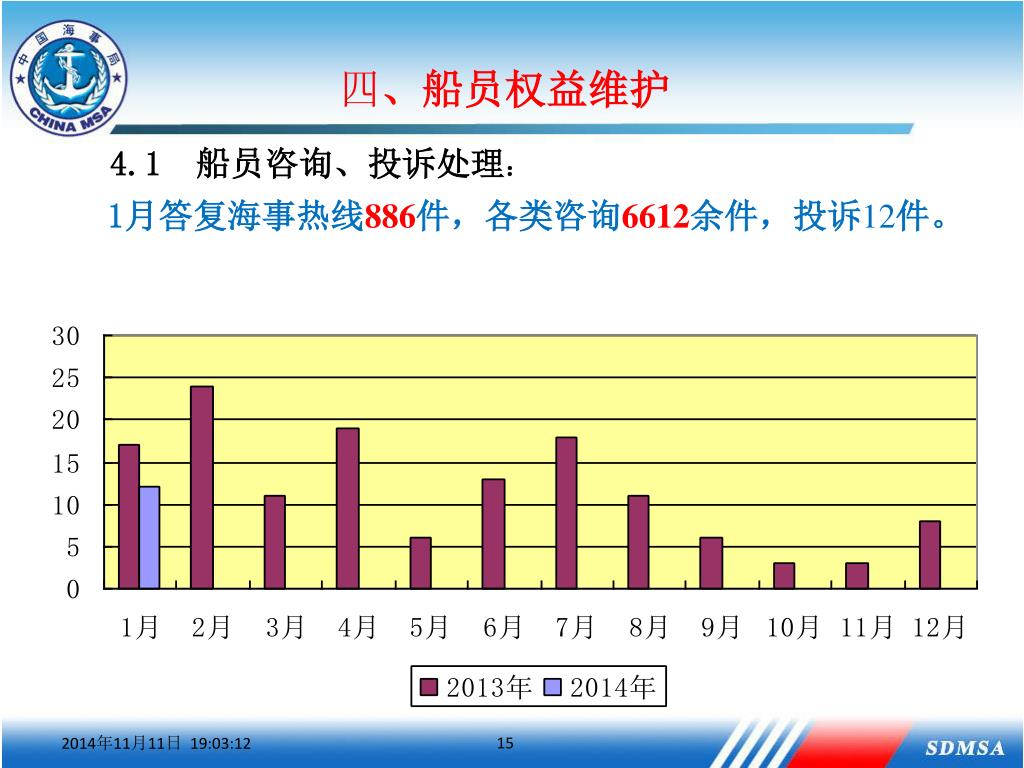 中国海事局
CHINA MSA

四、船员权益维护

4.1 船员咨询、投诉处理：

1月答复海事热线886件，各类咨询6612余件，投诉12件。

30
25
20
15
10
5
0

1月 2月 3月 4月 5月 6月 7月 8月 9月 10月 11月 12月

2013年 2014年

2014年11月11日 19:03:12

15

SDMSA